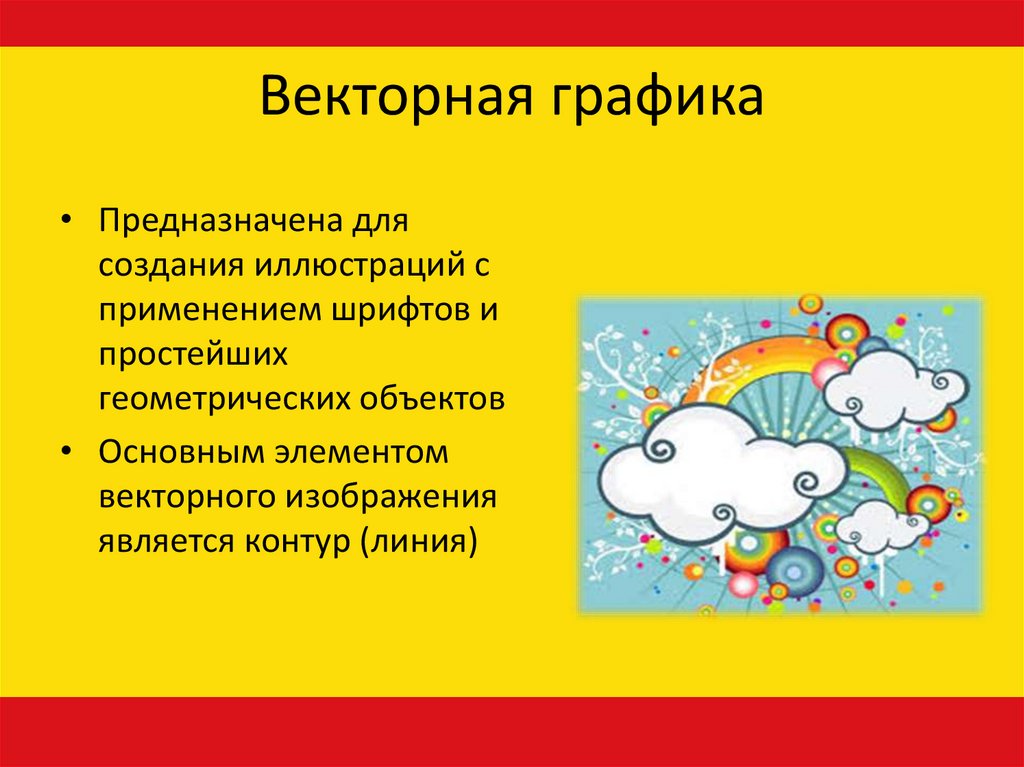 Векторная графика

• Предназначена для создания иллюстраций с применением шрифтов и простейших геометрических объектов

• Основным элементом векторного изображения является контур (линия)